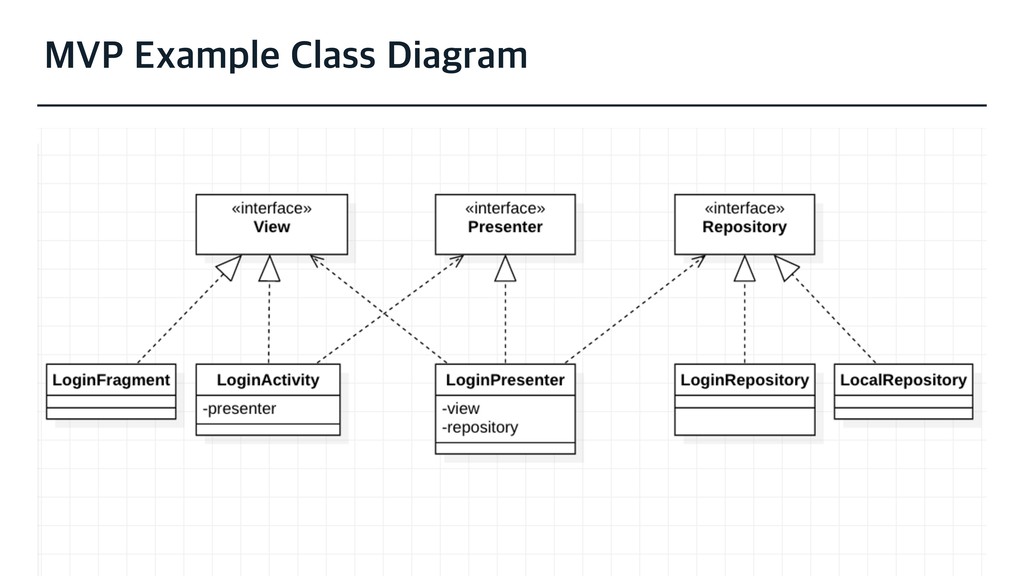 MVP Example Class Diagram

«interface»
View

«interface»
Presenter

«interface»
Repository

LoginFragment

LoginActivity
-presenter

LoginPresenter
-view
-repository

LoginRepository

LocalRepository